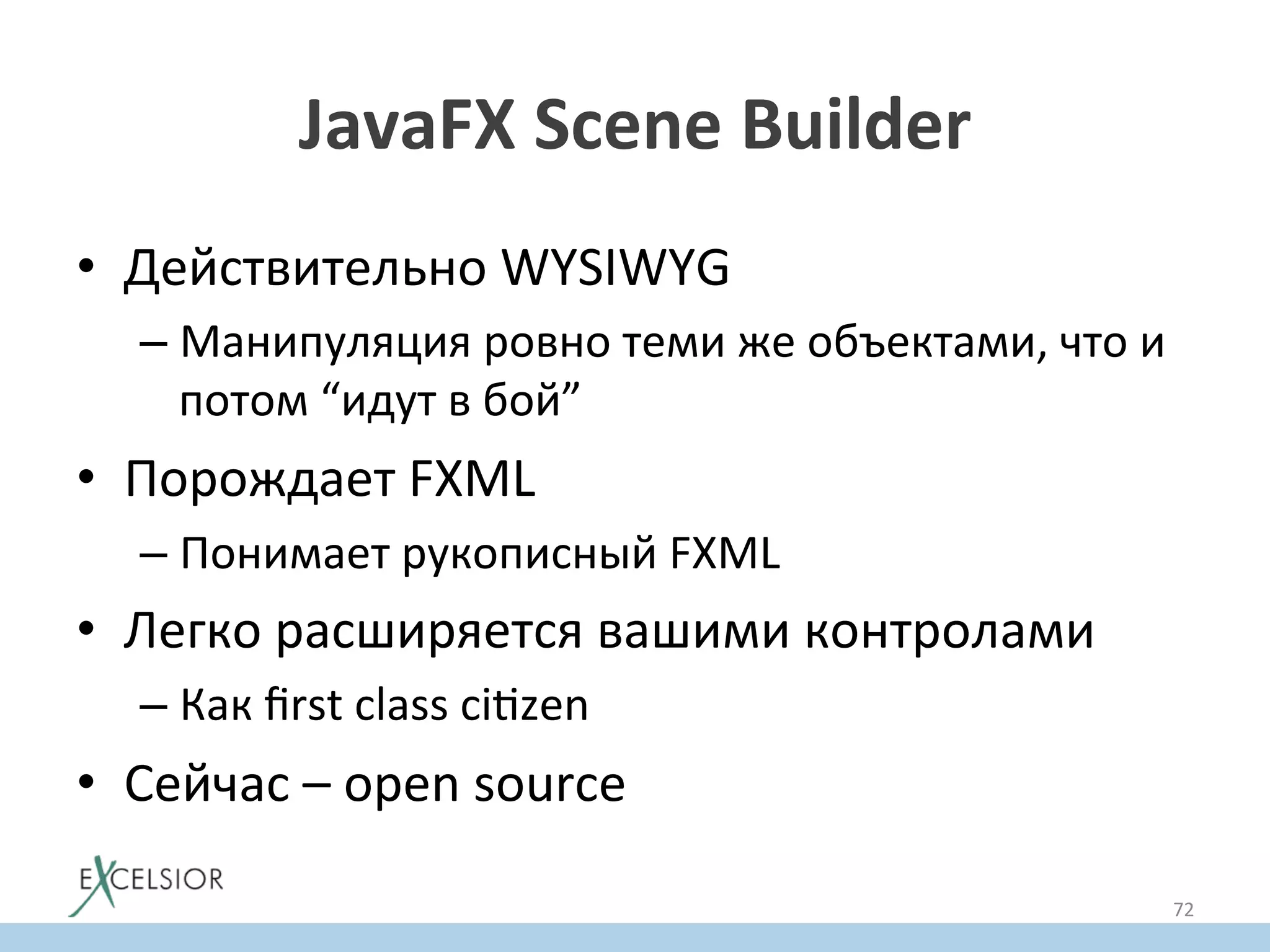 JavaFX Scene Builder

• Действительно WYSIWYG

– Манипуляция ровно теми же объектами, что и потом “идут в бой”

• Порождает FXML

– Понимает рукописный FXML

• Легко расширяется вашими контролами

– Как first class citizen

• Сейчас – open source

EXCELSIOR

72